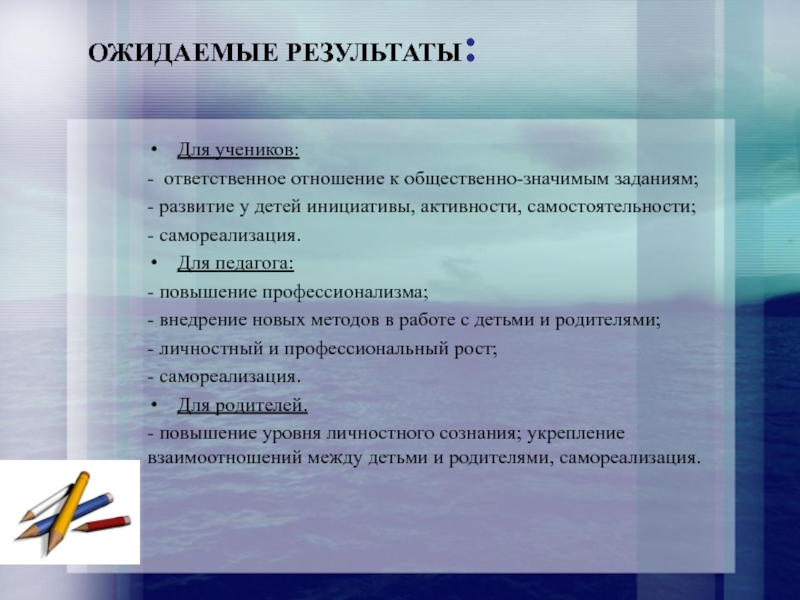 ОЖИДАЕМЫЕ РЕЗУЛЬТАТЫ:

• Для учеников:
- ответственное отношение к общественно-значимым заданиям;
- развитие у детей инициативы, активности, самостоятельности;
- самореализация.
• Для педагога:
- повышение профессионализма;
- внедрение новых методов в работе с детьми и родителями;
- личностный и профессиональный рост;
- самореализация.
• Для родителей.
- повышение уровня личностного сознания; укрепление взаимоотношений между детьми и родителями, самореализация.